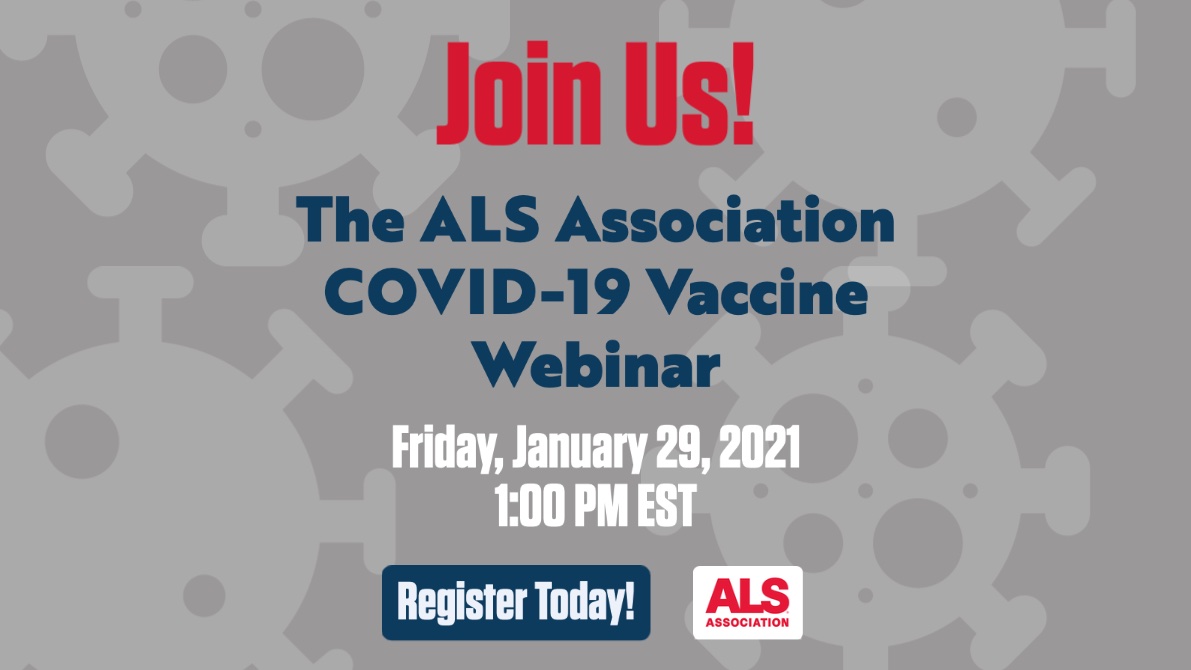 Join Us!

The ALS Association COVID-19 Vaccine Webinar

Friday, January 29, 2021
1:00 PM EST

Register Today!

ALS
ASSOCIATION